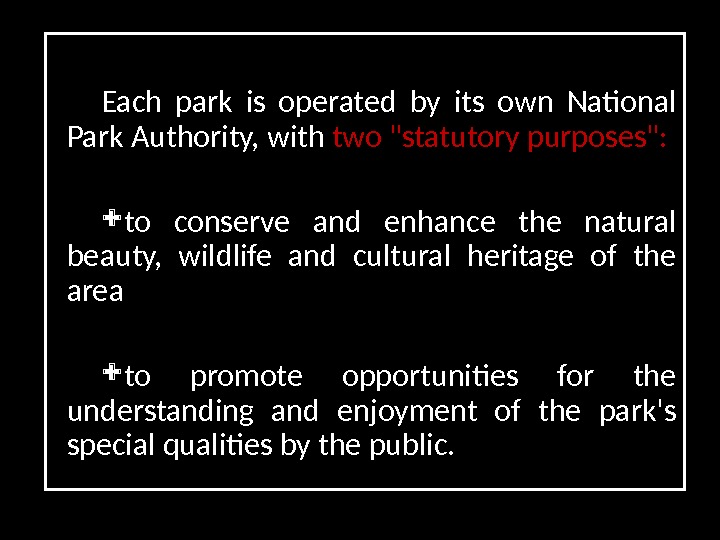 Each park is operated by its own National Park Authority, with two "statutory purposes":

to conserve and enhance the natural beauty, wildlife and cultural heritage of the area

to promote opportunities for the understanding and enjoyment of the park's special qualities by the public.